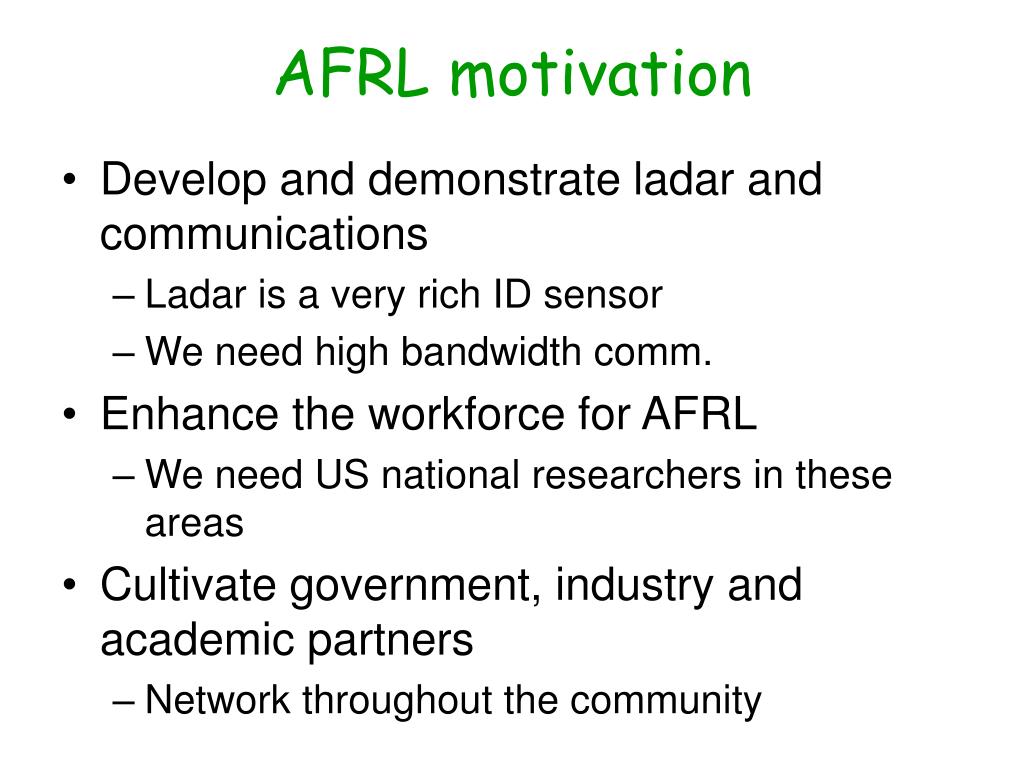 AFRL motivation

• Develop and demonstrate ladar and communications
– Ladar is a very rich ID sensor
– We need high bandwidth comm.
• Enhance the workforce for AFRL
– We need US national researchers in these areas
• Cultivate government, industry and academic partners
– Network throughout the community